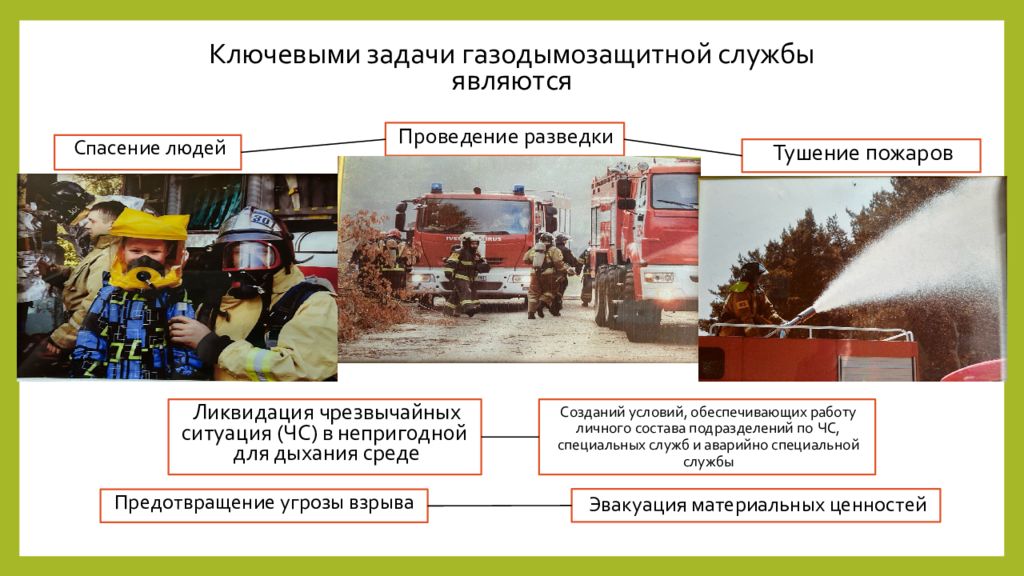 Ключевыми задачи газодымозащитной службы являются

Спасение людей

Проведение разведки

Тушение пожаров

Ликвидация чрезвычайных ситуация (ЧС) в непригодной для дыхания среде

Созданий условий, обеспечивающих работу личного состава подразделений по ЧС, специальных служб и аварийно специальной службы

Предотвращение угрозы взрыва

Эвакуация материальных ценностей